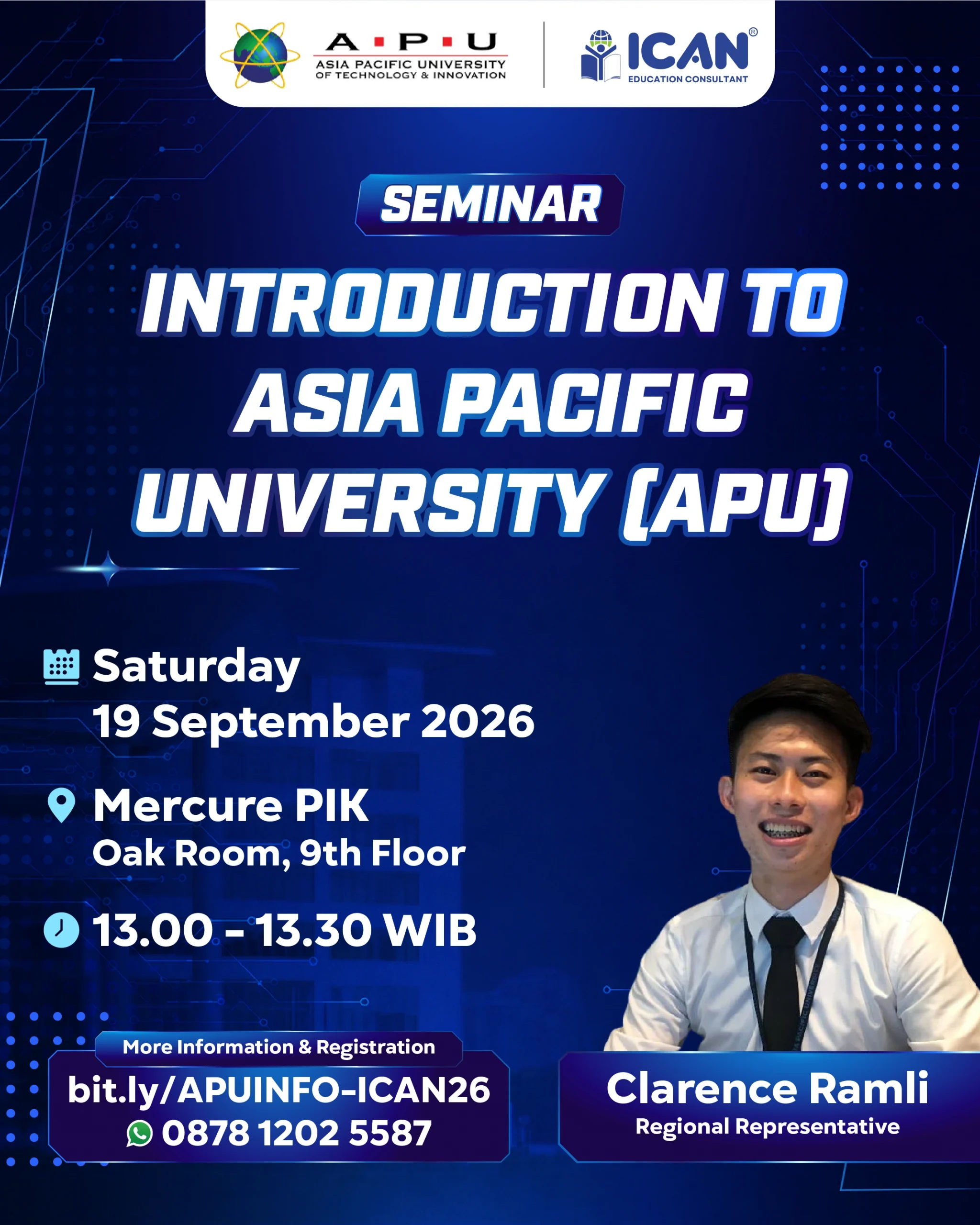 A·P·U
ASIA PACIFIC UNIVERSITY OF TECHNOLOGY & INNOVATION

ICAN®
EDUCATION CONSULTANT

SEMINAR

INTRODUCTION TO ASIA PACIFIC UNIVERSITY (APU)

Saturday
19 September 2026

Mercure PIK
Oak Room, 9th Floor

13.00 - 13.30 WIB

More Information & Registration
bit.ly/APUINFO-ICAN26
0878 1202 5587

Clarence Ramli
Regional Representative